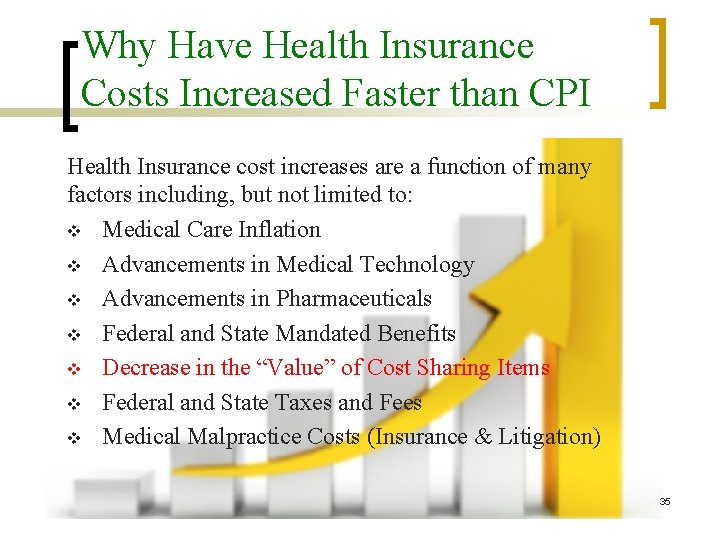 Why Have Health Insurance Costs Increased Faster than CPI

Health Insurance cost increases are a function of many factors including, but not limited to:

❖ Medical Care Inflation
❖ Advancements in Medical Technology
❖ Advancements in Pharmaceuticals
❖ Federal and State Mandated Benefits
❖ Decrease in the “Value” of Cost Sharing Items
❖ Federal and State Taxes and Fees
❖ Medical Malpractice Costs (Insurance & Litigation)

35